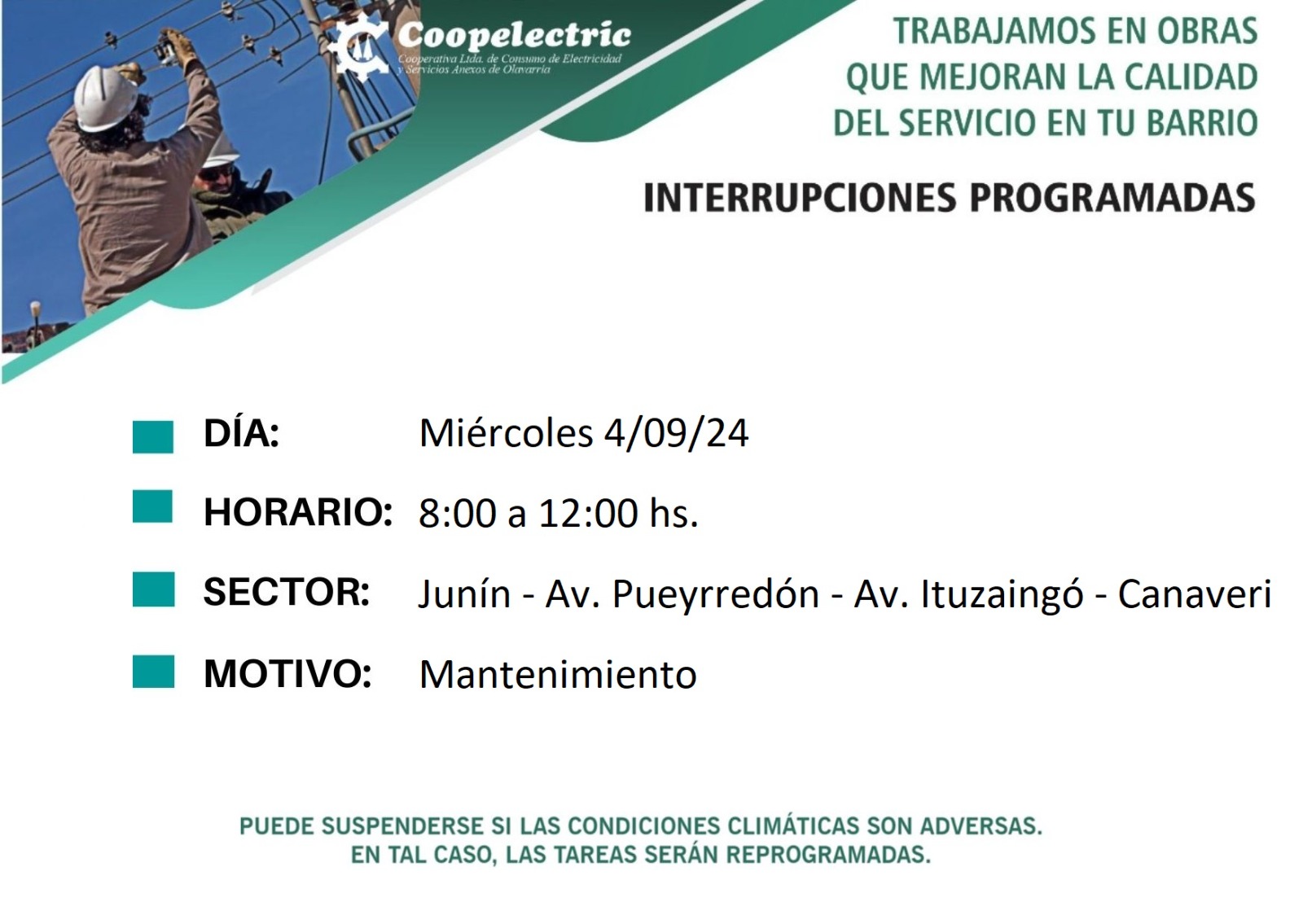 Coopelectric
Cooperativa Ltda. de Consumo de Electricidad y Servicios Anexos de Olavarría

TRABAJAMOS EN OBRAS QUE MEJORAN LA CALIDAD DEL SERVICIO EN TU BARRIO

INTERRUPCIONES PROGRAMADAS

DÍA: Miércoles 4/09/24

HORARIO: 8:00 a 12:00 hs.

SECTOR: Junín - Av. Pueyrredón - Av. Ituzaingó - Canaveri

MOTIVO: Mantenimiento

PUEDE SUSPENDERSE SI LAS CONDICIONES CLIMÁTICAS SON ADVERSAS. EN TAL CASO, LAS TAREAS SERÁN REPROGRAMADAS.